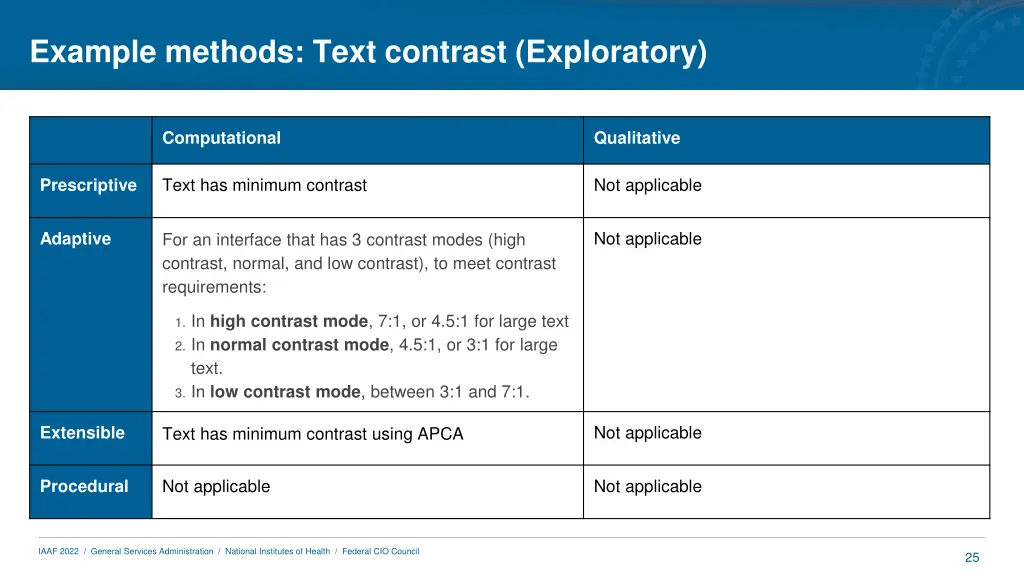 Example methods: Text contrast (Exploratory)

| | Computational | Qualitative |
|---|---|---|
| Prescriptive | Text has minimum contrast | Not applicable |
| Adaptive | For an interface that has 3 contrast modes (high contrast, normal, and low contrast), to meet contrast requirements: 1. In **high contrast mode**, 7:1, or 4.5:1 for large text 2. In **normal contrast mode**, 4.5:1, or 3:1 for large text. 3. In **low contrast mode**, between 3:1 and 7:1. | Not applicable |
| Extensible | Text has minimum contrast using APCA | Not applicable |
| Procedural | Not applicable | Not applicable |

IAAF 2022 / General Services Administration / National Institutes of Health / Federal CIO Council

25